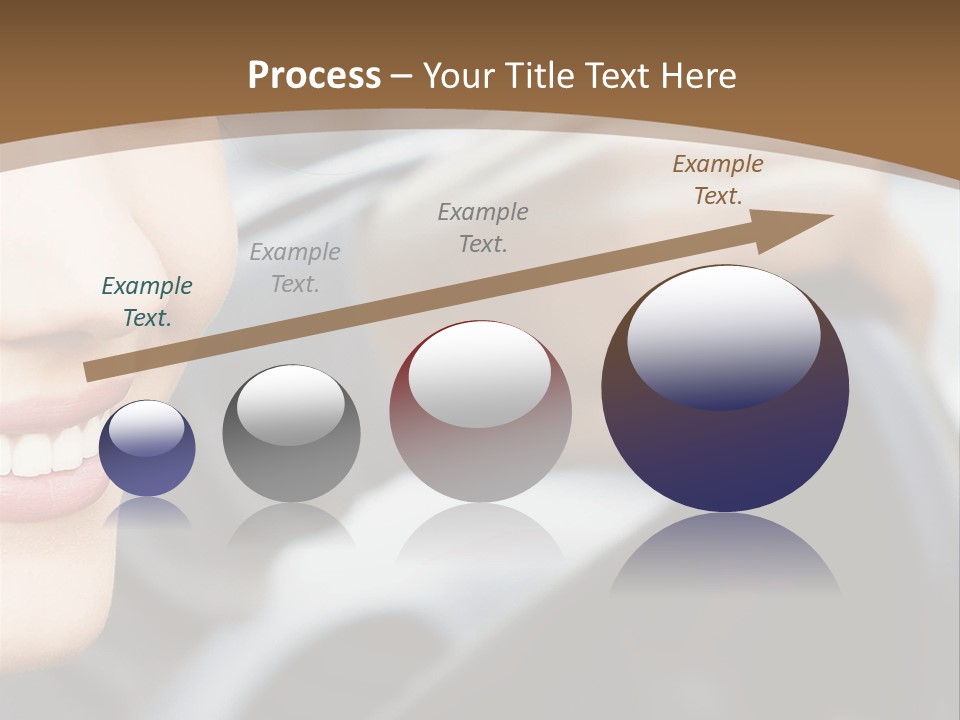 Process – Your Title Text Here

Example Text.

Example Text.

Example Text.

Example Text.